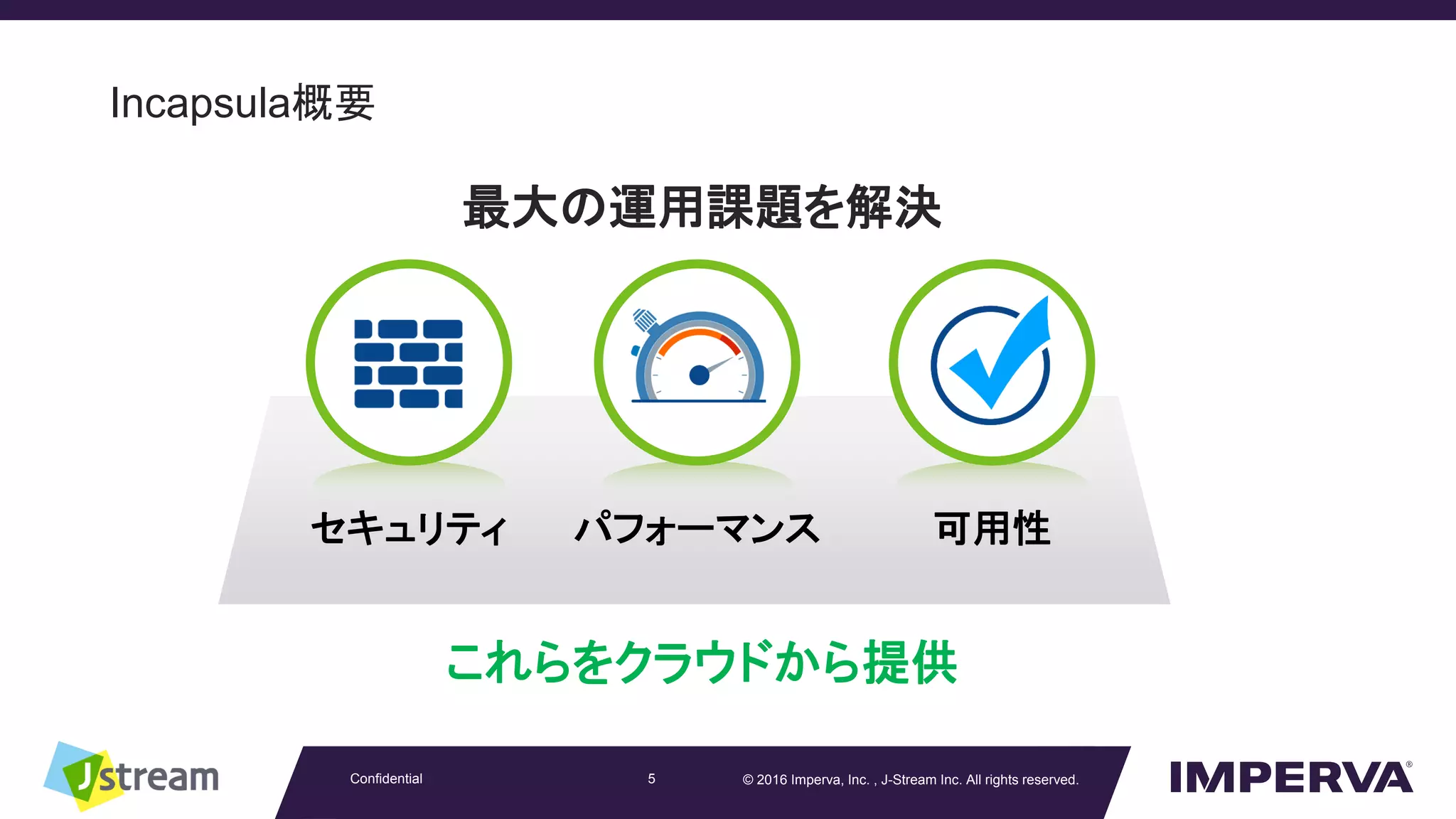 Incapsula概要

最大の運用課題を解決

セキュリティ

パフォーマンス

可用性

これらをクラウドから提供

Jstream

Confidential

5

© 2016 Imperva, Inc. , J-Stream Inc. All rights reserved.

IMPERVA®